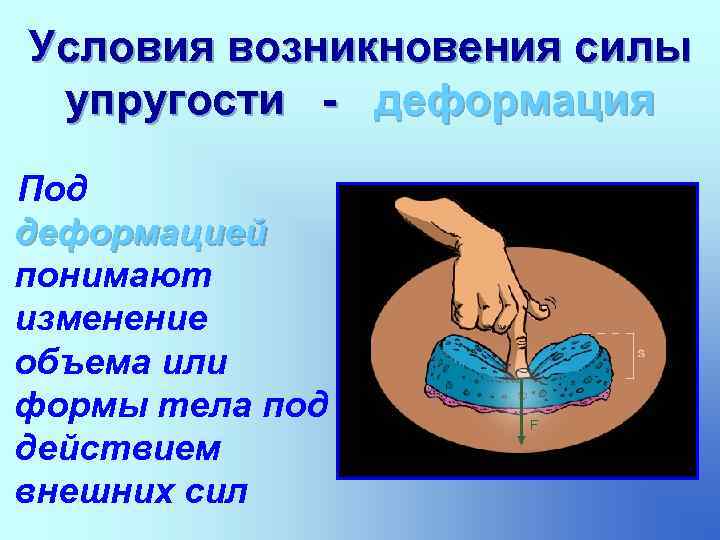 Условия возникновения силы упругости - деформация

Под деформацией понимают изменение объема или формы тела под действием внешних сил

s

F